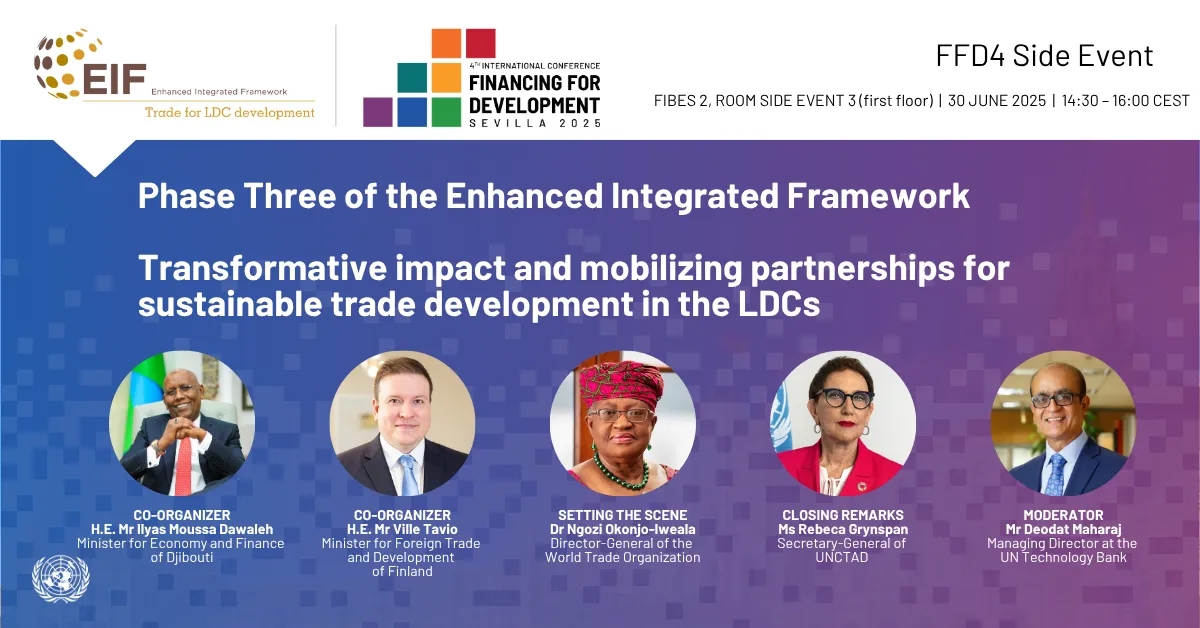 EIF Enhanced Integrated Framework
Trade for LDC development

4TH INTERNATIONAL CONFERENCE
FINANCING FOR DEVELOPMENT
SEVILLA 2025

FFD4 Side Event

FIBES 2, ROOM SIDE EVENT 3 (first floor) | 30 JUNE 2025 | 14:30 – 16:00 CEST

Phase Three of the Enhanced Integrated Framework

Transformative impact and mobilizing partnerships for sustainable trade development in the LDCs

CO-ORGANIZER
H.E. Mr Ilyas Moussa Dawaleh
Minister for Economy and Finance of Djibouti

CO-ORGANIZER
H.E. Mr Ville Tavio
Minister for Foreign Trade and Development of Finland

SETTING THE SCENE
Dr Ngozi Okonjo-Iweala
Director-General of the World Trade Organization

CLOSING REMARKS
Ms Rebeca Grynspan
Secretary-General of UNCTAD

MODERATOR
Mr Deodat Maharaj
Managing Director at the UN Technology Bank